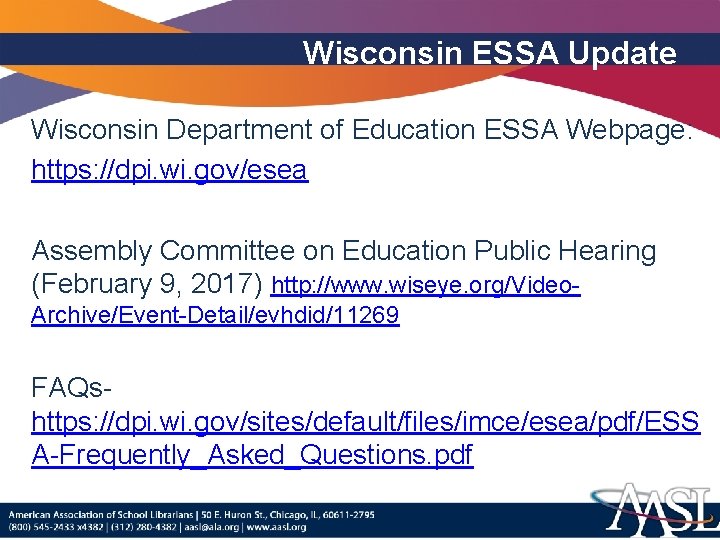 Wisconsin ESSA Update

Wisconsin Department of Education ESSA Webpage: https://dpi.wi.gov/esea

Assembly Committee on Education Public Hearing (February 9, 2017) http://www.wiseye.org/Video-Archive/Event-Detail/evhdid/11269

FAQs- https://dpi.wi.gov/sites/default/files/imce/esea/pdf/ESSA-Frequently_Asked_Questions.pdf

American Association of School Librarians | 50 E. Huron St., Chicago, IL, 60611-2795
(800) 545-2433 x4382 | (312) 280-4382 | aasl@ala.org | www.aasl.org

AASL